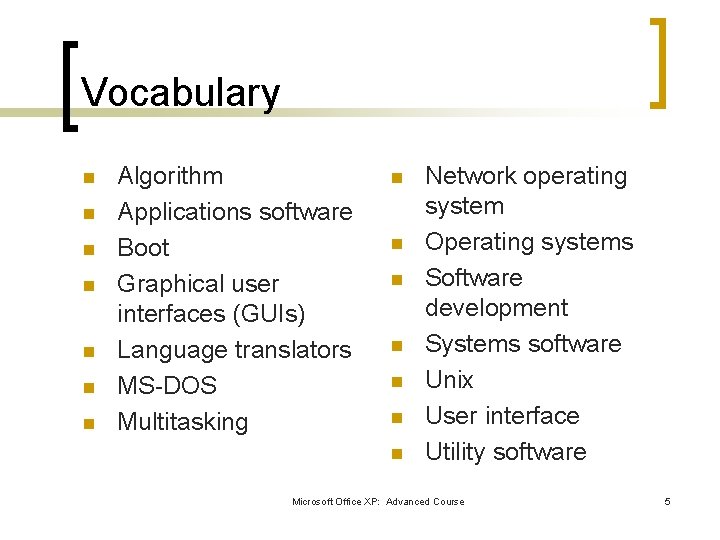 Vocabulary

- Algorithm
- Applications software
- Boot
- Graphical user interfaces (GUIs)
- Language translators
- MS-DOS
- Multitasking

- Network operating system
- Operating systems
- Software development
- Systems software
- Unix
- User interface
- Utility software

Microsoft Office XP: Advanced Course

5